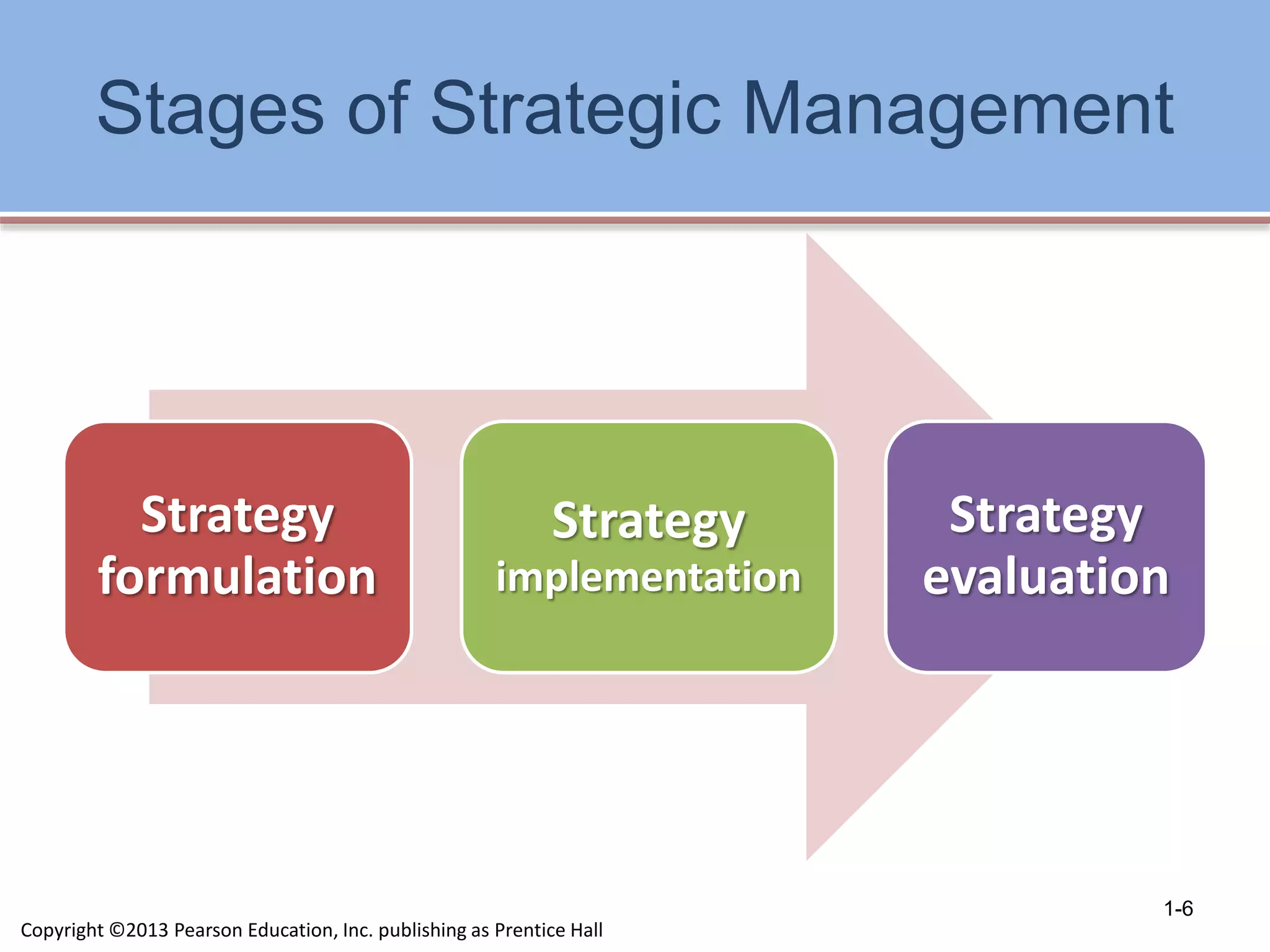 Stages of Strategic Management

Strategy formulation

Strategy implementation

Strategy evaluation

1-6

Copyright ©2013 Pearson Education, Inc. publishing as Prentice Hall